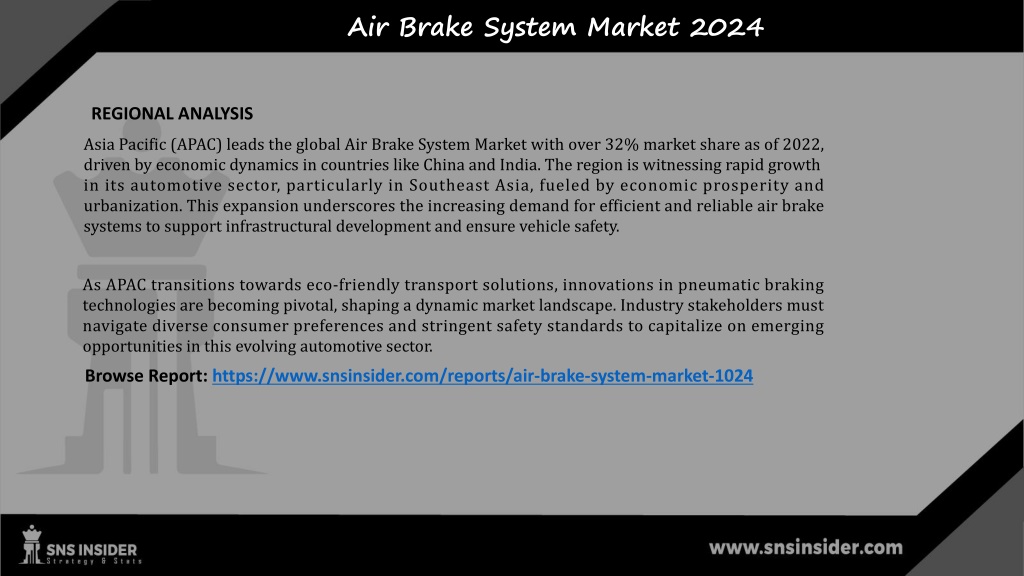 Air Brake System Market 2024

REGIONAL ANALYSIS

Asia Pacific (APAC) leads the global Air Brake System Market with over 32% market share as of 2022, driven by economic dynamics in countries like China and India. The region is witnessing rapid growth in its automotive sector, particularly in Southeast Asia, fueled by economic prosperity and urbanization. This expansion underscores the increasing demand for efficient and reliable air brake systems to support infrastructural development and ensure vehicle safety.

As APAC transitions towards eco-friendly transport solutions, innovations in pneumatic braking technologies are becoming pivotal, shaping a dynamic market landscape. Industry stakeholders must navigate diverse consumer preferences and stringent safety standards to capitalize on emerging opportunities in this evolving automotive sector.

Browse Report: https://www.snsinsider.com/reports/air-brake-system-market-1024

SNS INSIDER
Strategy & Stats

www.snsinsider.com